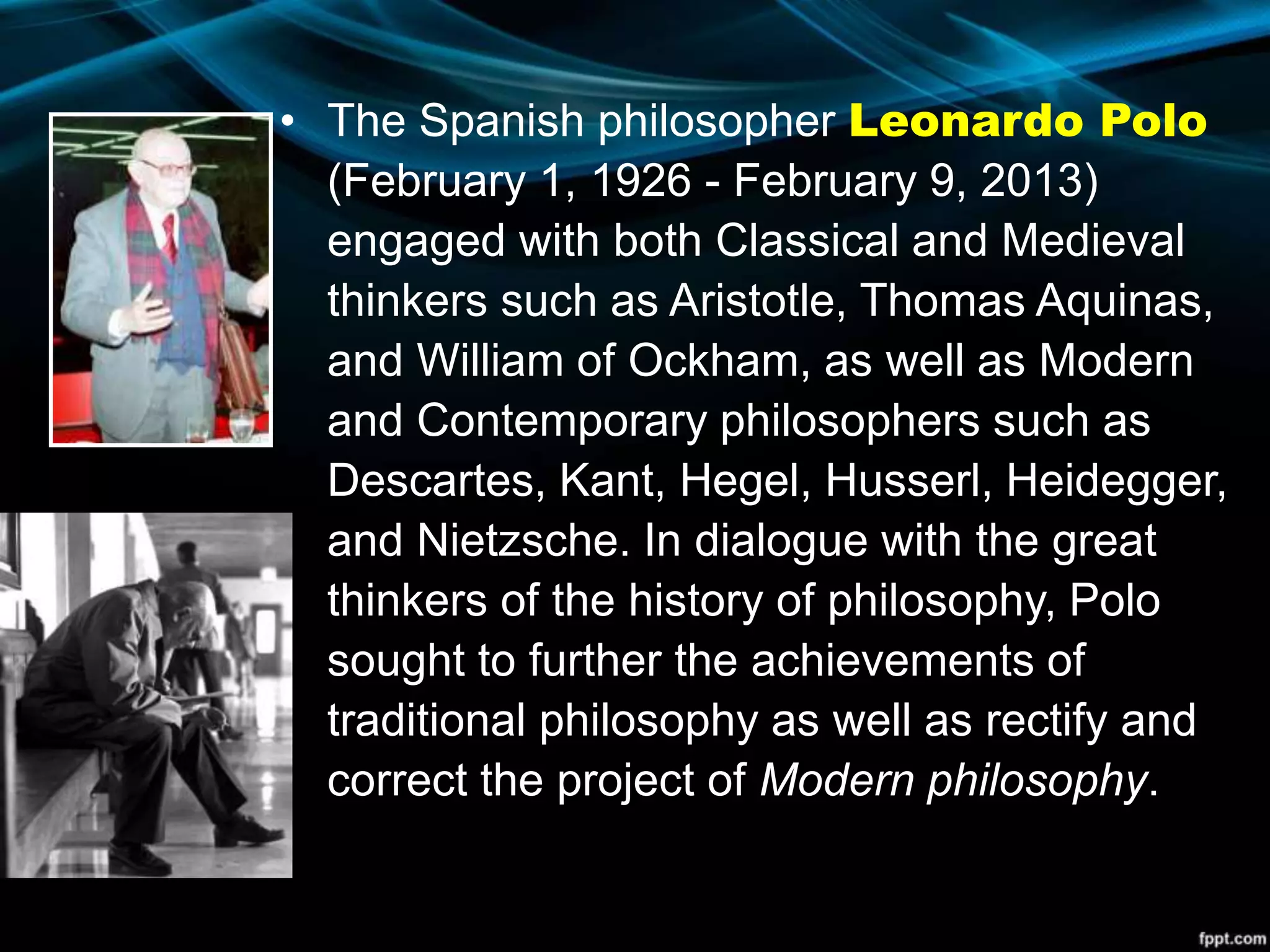 • The Spanish philosopher Leonardo Polo (February 1, 1926 - February 9, 2013) engaged with both Classical and Medieval thinkers such as Aristotle, Thomas Aquinas, and William of Ockham, as well as Modern and Contemporary philosophers such as Descartes, Kant, Hegel, Husserl, Heidegger, and Nietzsche. In dialogue with the great thinkers of the history of philosophy, Polo sought to further the achievements of traditional philosophy as well as rectify and correct the project of Modern philosophy.

fppt.com